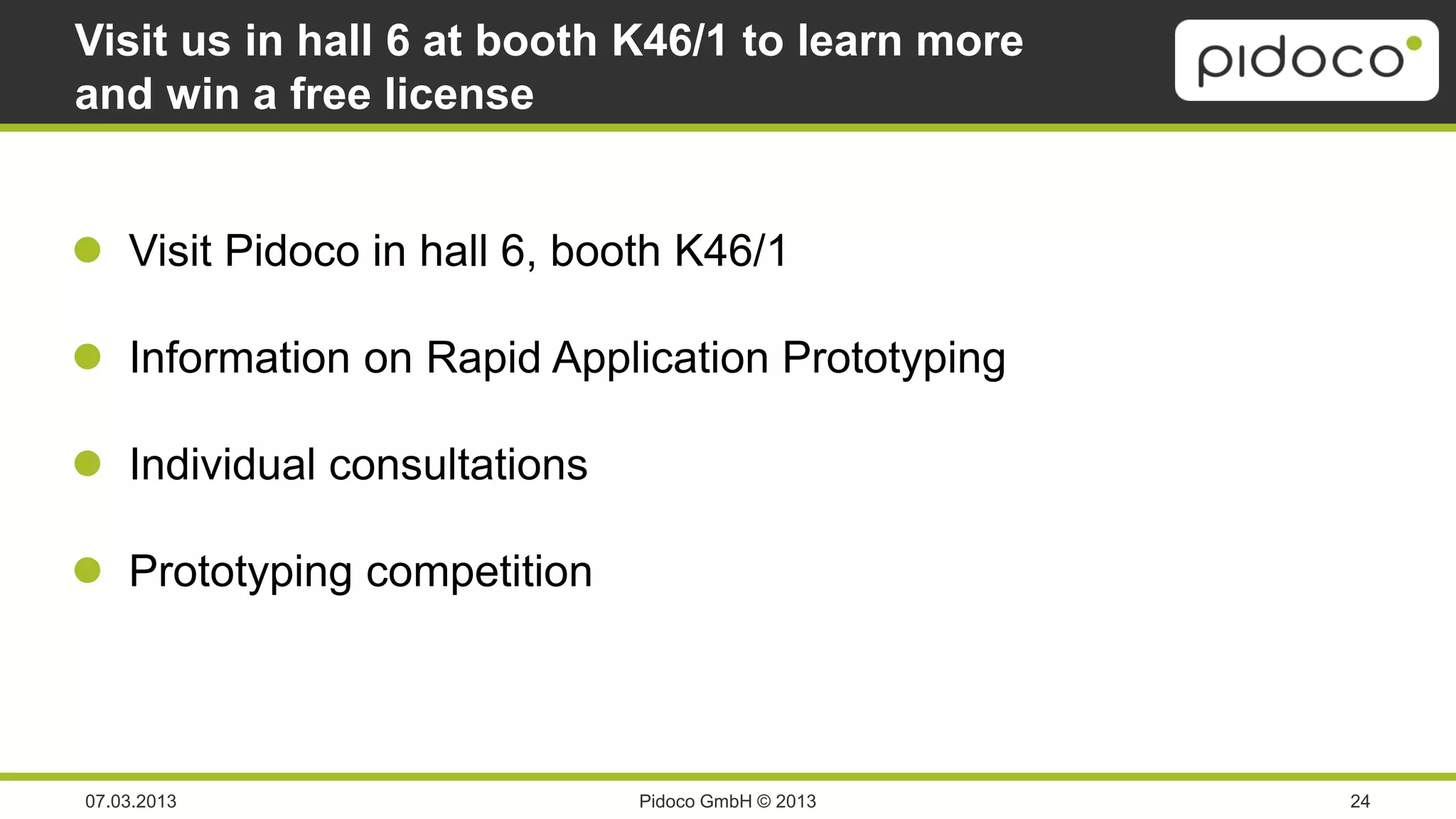 Visit us in hall 6 at booth K46/1 to learn more and win a free license

pidoco

- Visit Pidoco in hall 6, booth K46/1
- Information on Rapid Application Prototyping
- Individual consultations
- Prototyping competition

07.03.2013

Pidoco GmbH © 2013

24